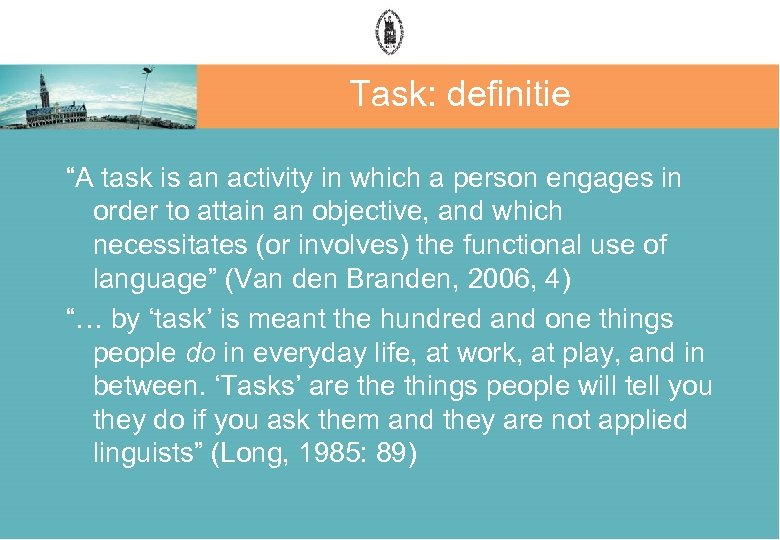 Task: definitie

“A task is an activity in which a person engages in order to attain an objective, and which necessitates (or involves) the functional use of language” (Van den Branden, 2006, 4)

“… by ‘task’ is meant the hundred and one things people do in everyday life, at work, at play, and in between. ‘Tasks’ are the things people will tell you they do if you ask them and they are not applied linguists” (Long, 1985: 89)